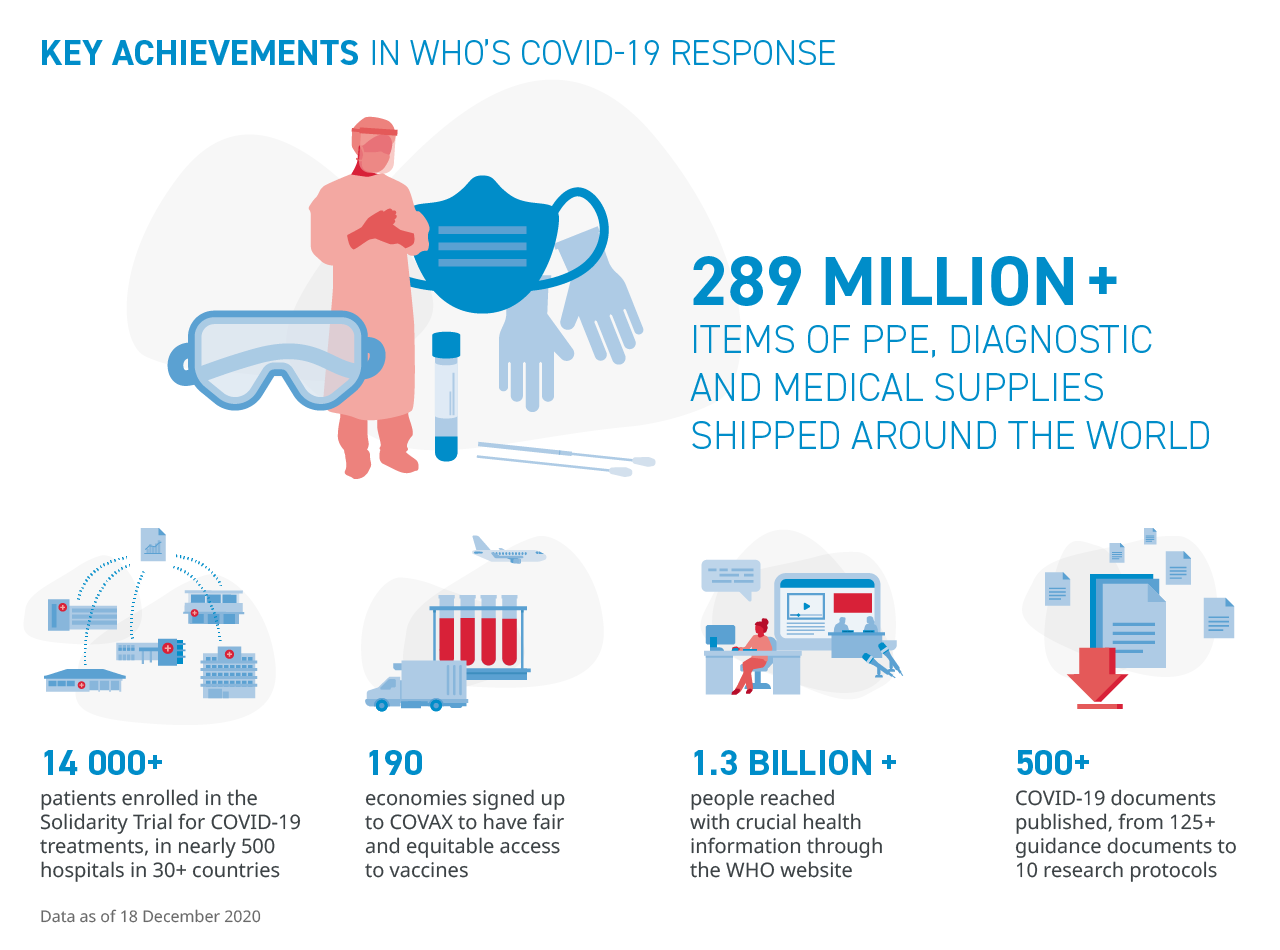 KEY ACHIEVEMENTS IN WHO'S COVID-19 RESPONSE

289 MILLION +
ITEMS OF PPE, DIAGNOSTIC AND MEDICAL SUPPLIES SHIPPED AROUND THE WORLD

14 000+
patients enrolled in the Solidarity Trial for COVID-19 treatments, in nearly 500 hospitals in 30+ countries

190
economies signed up to COVAX to have fair and equitable access to vaccines

1.3 BILLION +
people reached with crucial health information through the WHO website

500+
COVID-19 documents published, from 125+ guidance documents to 10 research protocols

Data as of 18 December 2020